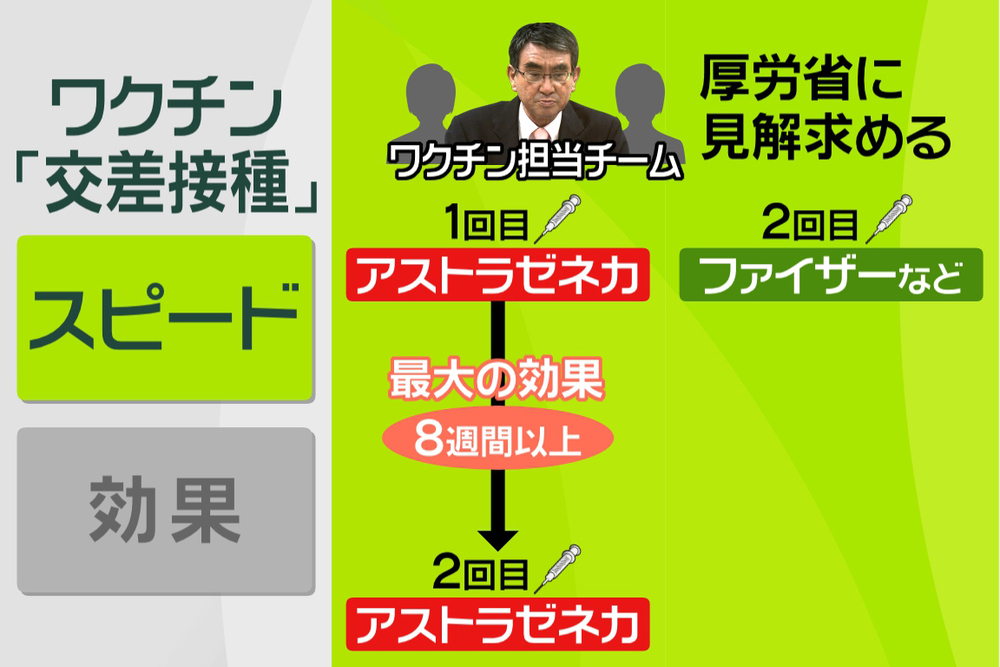 ワクチン
「交差接種」

スピード

効果

ワクチン担当チーム

厚労省に
見解求める

1回目
アストラゼネカ

最大の効果
8週間以上

2回目
アストラゼネカ

2回目
ファイザーなど